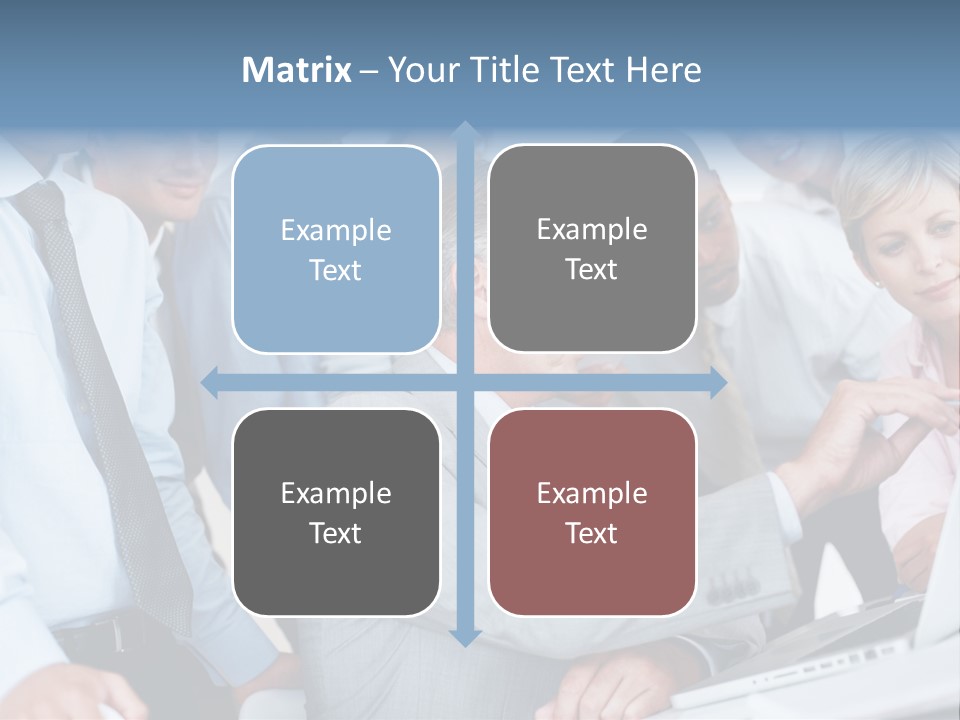 Matrix – Your Title Text Here

Example Text

Example Text

Example Text

Example Text